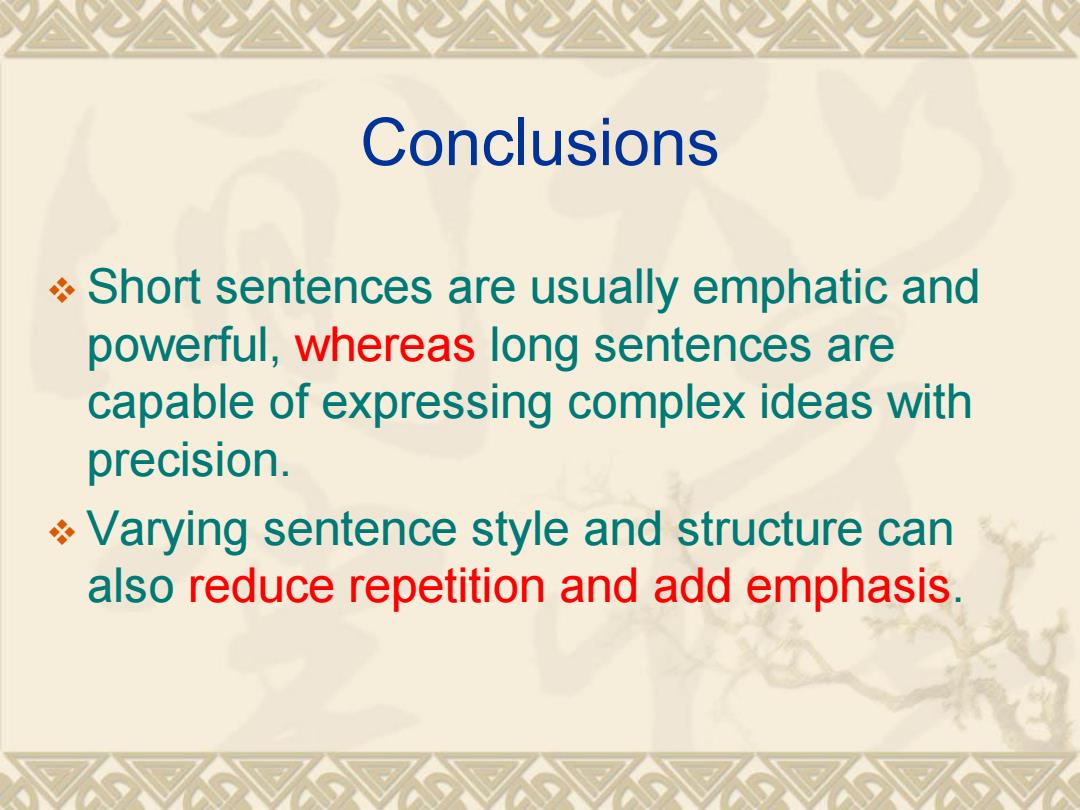 Conclusions

❖ Short sentences are usually emphatic and powerful, whereas long sentences are capable of expressing complex ideas with precision.

❖ Varying sentence style and structure can also reduce repetition and add emphasis.